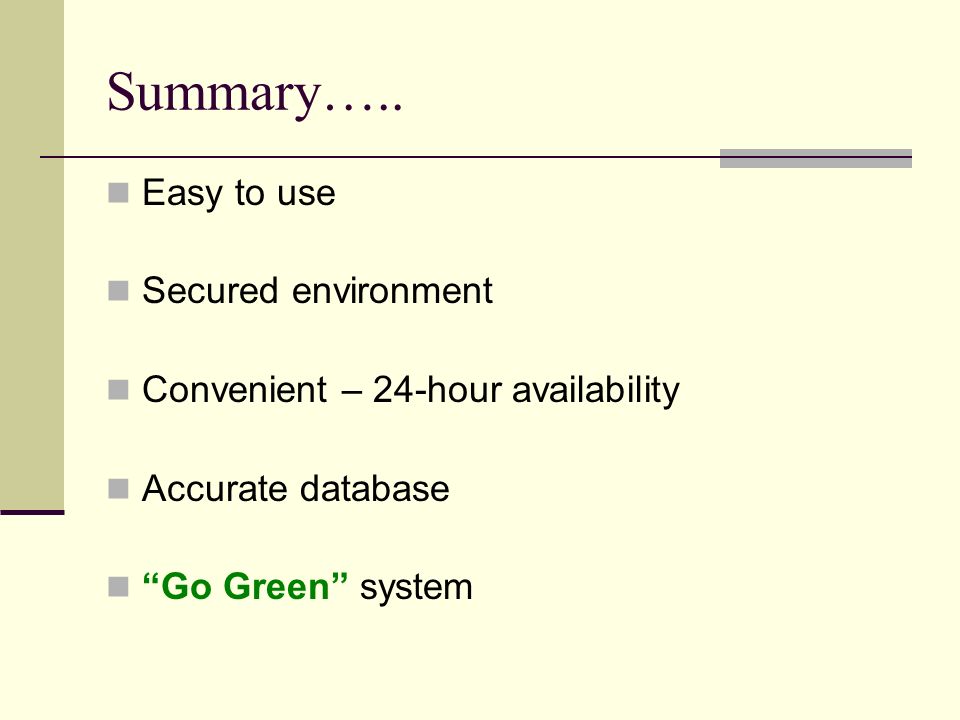 Summary…..

Easy to use

Secured environment

Convenient – 24-hour availability

Accurate database

“Go Green” system